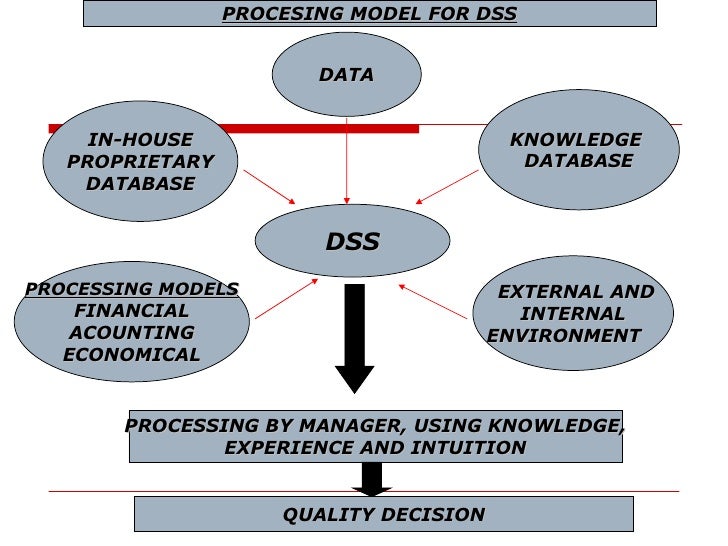 PROCESING MODEL FOR DSS

DATA

IN-HOUSE PROPRIETARY DATABASE

KNOWLEDGE DATABASE

DSS

PROCESSING MODELS
FINANCIAL
ACOUNTING
ECONOMICAL

EXTERNAL AND INTERNAL ENVIRONMENT

PROCESSING BY MANAGER, USING KNOWLEDGE, EXPERIENCE AND INTUITION

QUALITY DECISION